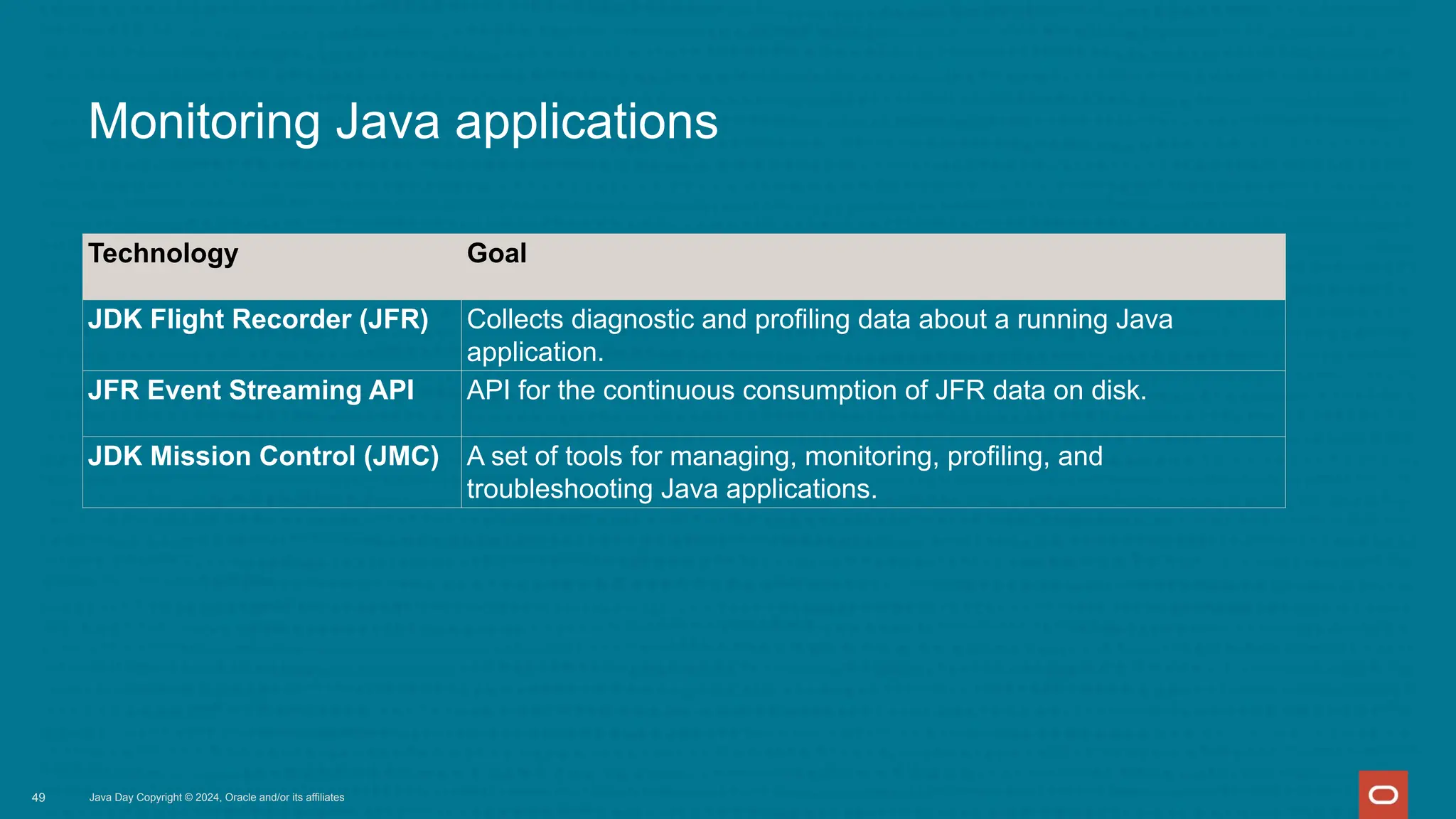 Monitoring Java applications

| Technology | Goal |
|---|---|
| JDK Flight Recorder (JFR) | Collects diagnostic and profiling data about a running Java application. |
| JFR Event Streaming API | API for the continuous consumption of JFR data on disk. |
| JDK Mission Control (JMC) | A set of tools for managing, monitoring, profiling, and troubleshooting Java applications. |

49 Java Day Copyright © 2024, Oracle and/or its affiliates